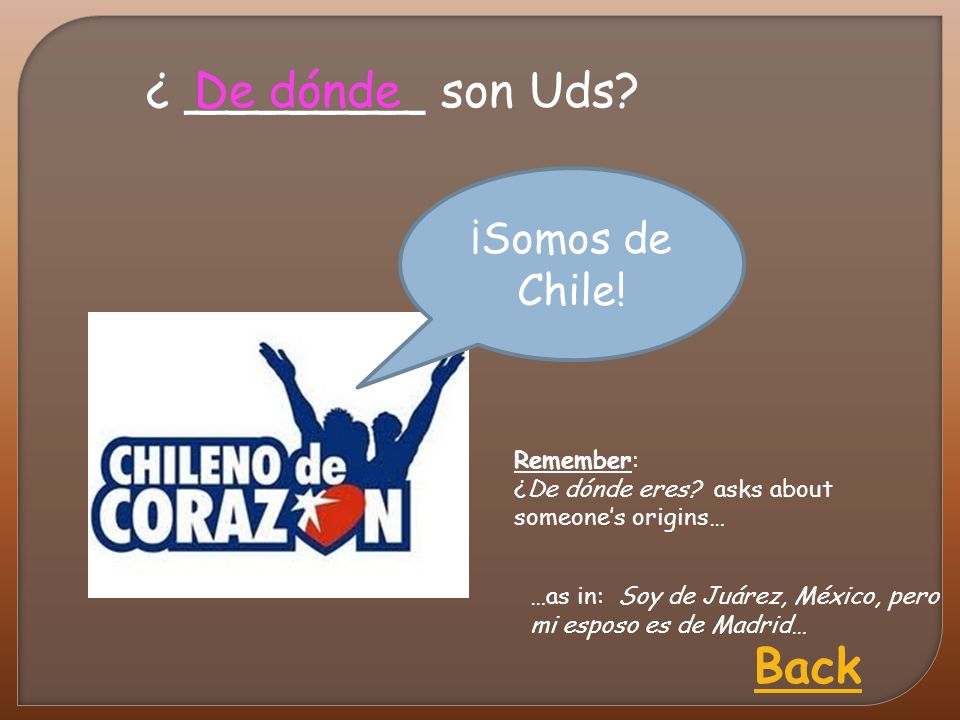 ¿ De dónde son Uds?

¡Somos de Chile!

CHILENO de CORAZON

Remember:
¿De dónde eres? asks about someone's origins…

…as in: Soy de Juárez, México, pero mi esposo es de Madrid…

Back